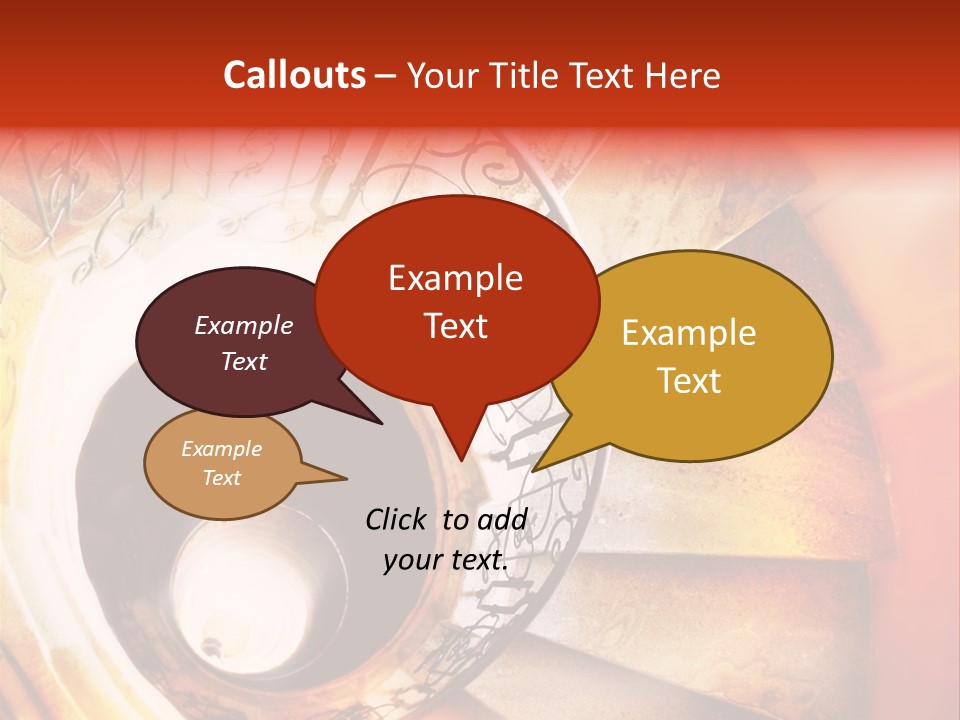 Callouts – Your Title Text Here

Example Text

Example Text

Example Text

Example Text

Click to add your text.